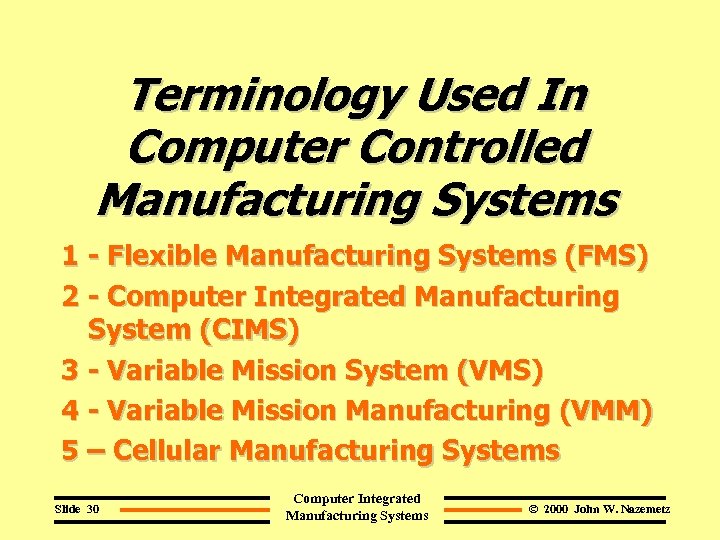 Terminology Used In Computer Controlled Manufacturing Systems

1 - Flexible Manufacturing Systems (FMS)

2 - Computer Integrated Manufacturing System (CIMS)

3 - Variable Mission System (VMS)

4 - Variable Mission Manufacturing (VMM)

5 – Cellular Manufacturing Systems

Slide 30

Computer Integrated Manufacturing Systems

© 2000 John W. Nazemetz